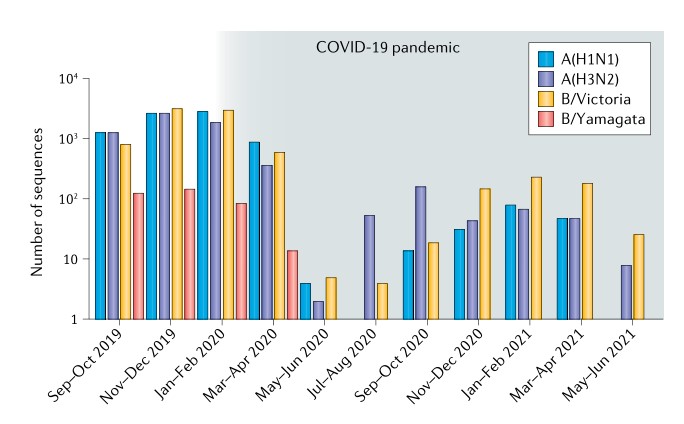 COVID-19 pandemic

A(H1N1)
A(H3N2)
B/Victoria
B/Yamagata

Number of sequences

$10^4$
$10^3$
$10^2$
10
1

Sep–Oct 2019
Nov–Dec 2019
Jan–Feb 2020
Mar–Apr 2020
May–Jun 2020
Jul–Aug 2020
Sep–Oct 2020
Nov–Dec 2020
Jan–Feb 2021
Mar–Apr 2021
May–Jun 2021